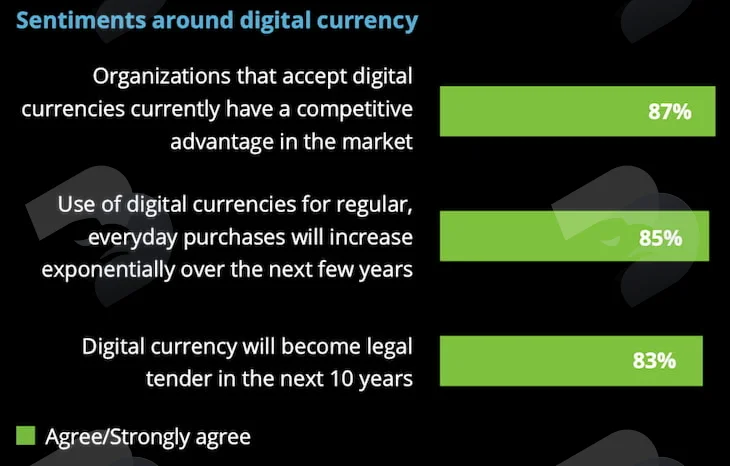 Sentiments around digital currency

Organizations that accept digital currencies currently have a competitive advantage in the market

87%

Use of digital currencies for regular, everyday purchases will increase exponentially over the next few years

85%

Digital currency will become legal tender in the next 10 years

83%

Agree/Strongly agree